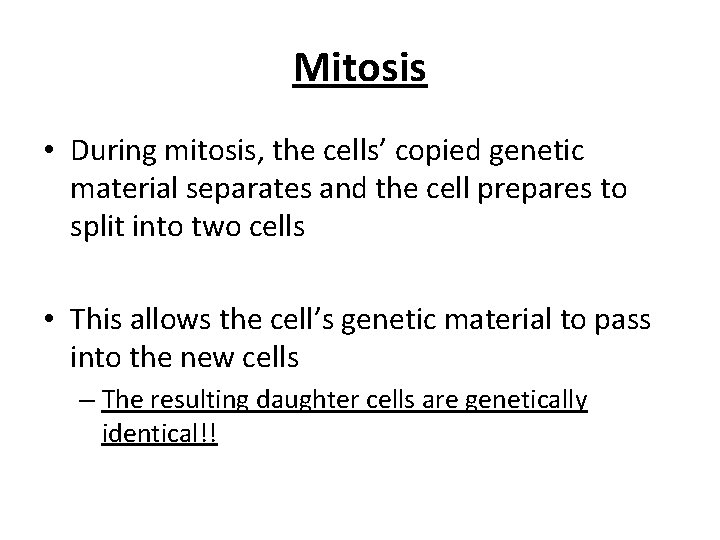 Mitosis

• During mitosis, the cells’ copied genetic material separates and the cell prepares to split into two cells

• This allows the cell’s genetic material to pass into the new cells
– The resulting daughter cells are genetically identical!!